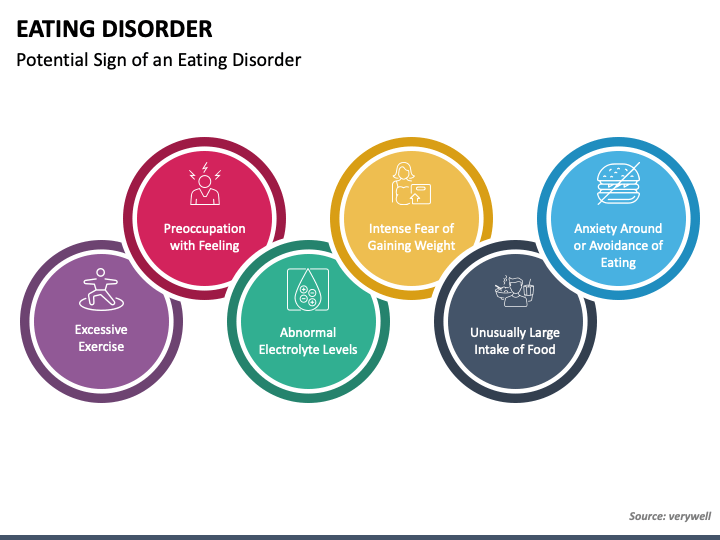 EATING DISORDER

Potential Sign of an Eating Disorder

Excessive Exercise

Preoccupation with Feeling

Abnormal Electrolyte Levels

Intense Fear of Gaining Weight

Unusually Large Intake of Food

Anxiety Around or Avoidance of Eating

Source: verywell